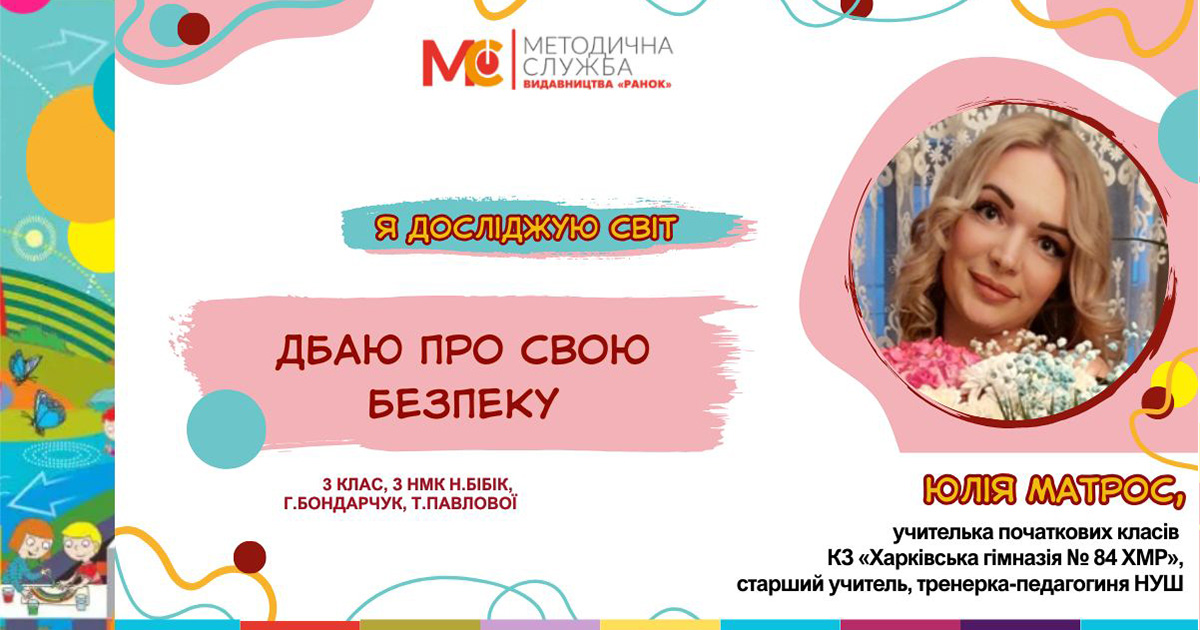 МС МЕТОДИЧНА СЛУЖБА ВИДАВНИЦТВА «РАНОК»

Я ДОСЛІДЖУЮ СВІТ

ДБАЮ ПРО СВОЮ БЕЗПЕКУ

3 КЛАС, З НМК Н.БІБІК, Г.БОНДАРЧУК, Т.ПАВЛОВОЇ

ЮЛІЯ МАТРОС,

учителька початкових класів
КЗ «Харківська гімназія № 84 ХМР»,
старший учитель, тренерка-педагогиня НУШ